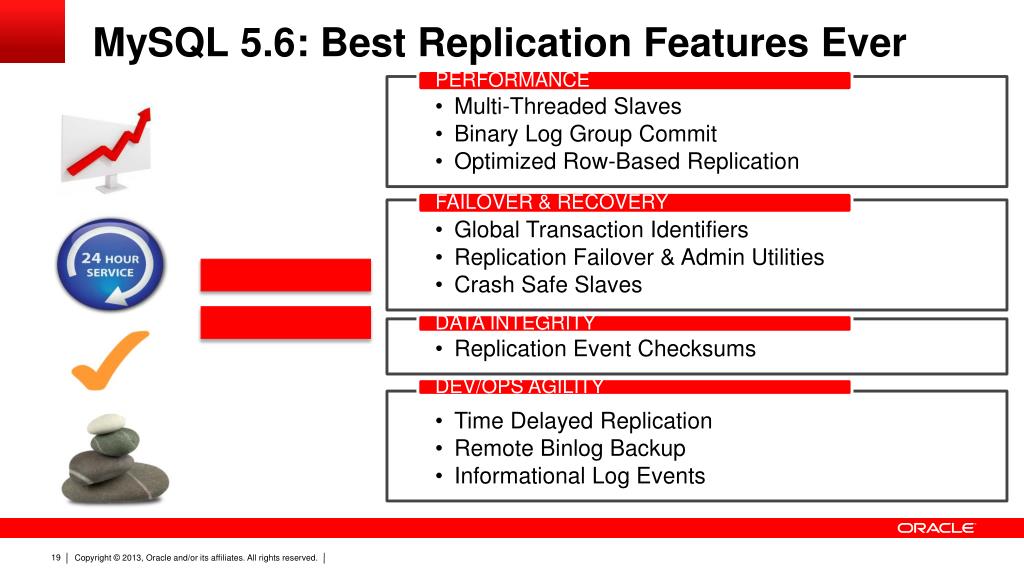 MySQL 5.6: Best Replication Features Ever

24 HOUR SERVICE

PERFORMANCE
• Multi-Threaded Slaves
• Binary Log Group Commit
• Optimized Row-Based Replication

FAILOVER & RECOVERY
• Global Transaction Identifiers
• Replication Failover & Admin Utilities
• Crash Safe Slaves

DATA INTEGRITY
• Replication Event Checksums

DEV/OPS AGILITY
• Time Delayed Replication
• Remote Binlog Backup
• Informational Log Events

ORACLE

19 | Copyright © 2013, Oracle and/or its affiliates. All rights reserved. |